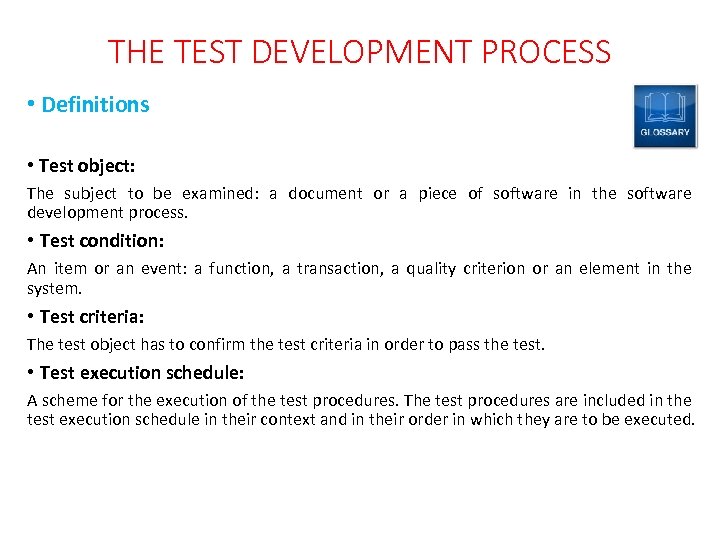 THE TEST DEVELOPMENT PROCESS

• Definitions

GLOSSARY

• Test object:

The subject to be examined: a document or a piece of software in the software development process.

• Test condition:

An item or an event: a function, a transaction, a quality criterion or an element in the system.

• Test criteria:

The test object has to confirm the test criteria in order to pass the test.

• Test execution schedule:

A scheme for the execution of the test procedures. The test procedures are included in the test execution schedule in their context and in their order in which they are to be executed.